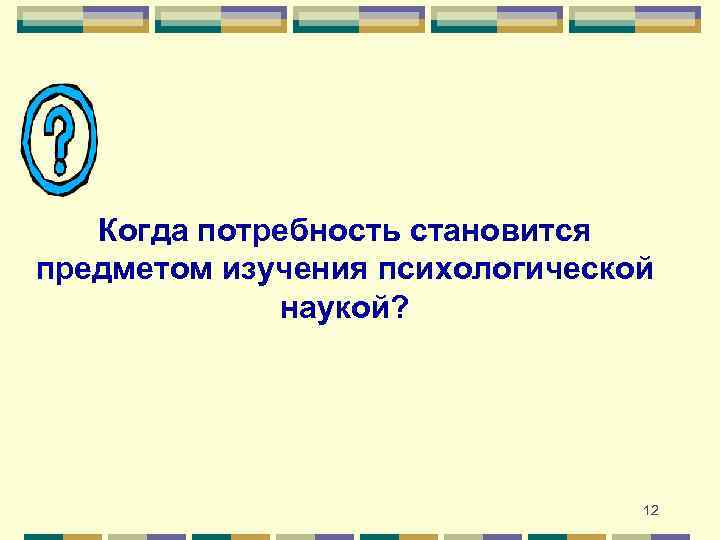 ?

Когда потребность становится предметом изучения психологической наукой?

12